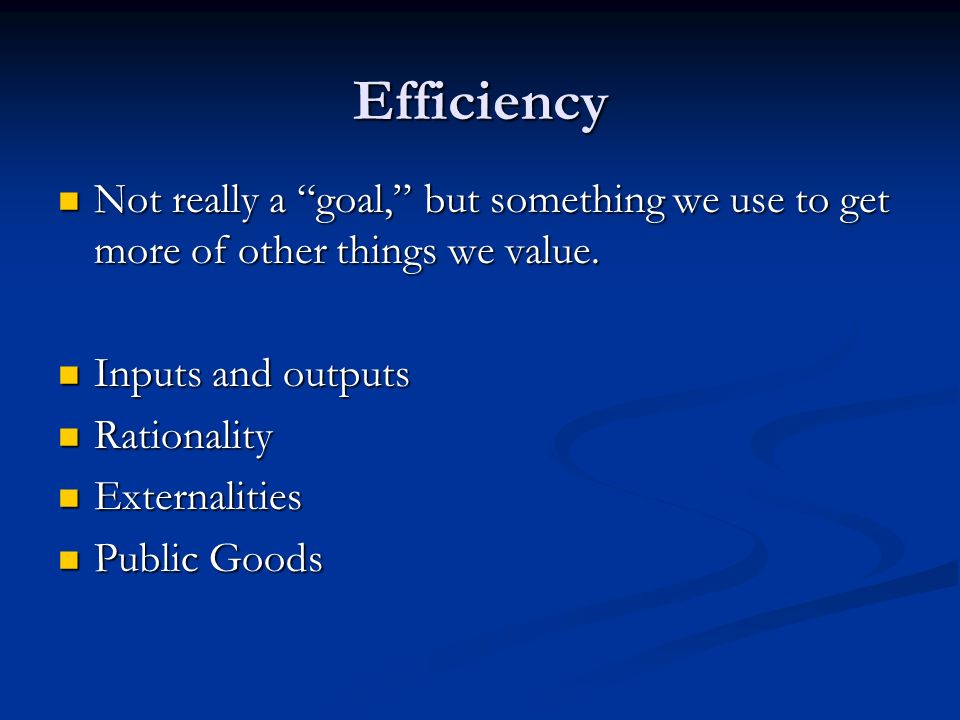 Efficiency

Not really a “goal,” but something we use to get more of other things we value.

Inputs and outputs
Rationality
Externalities
Public Goods